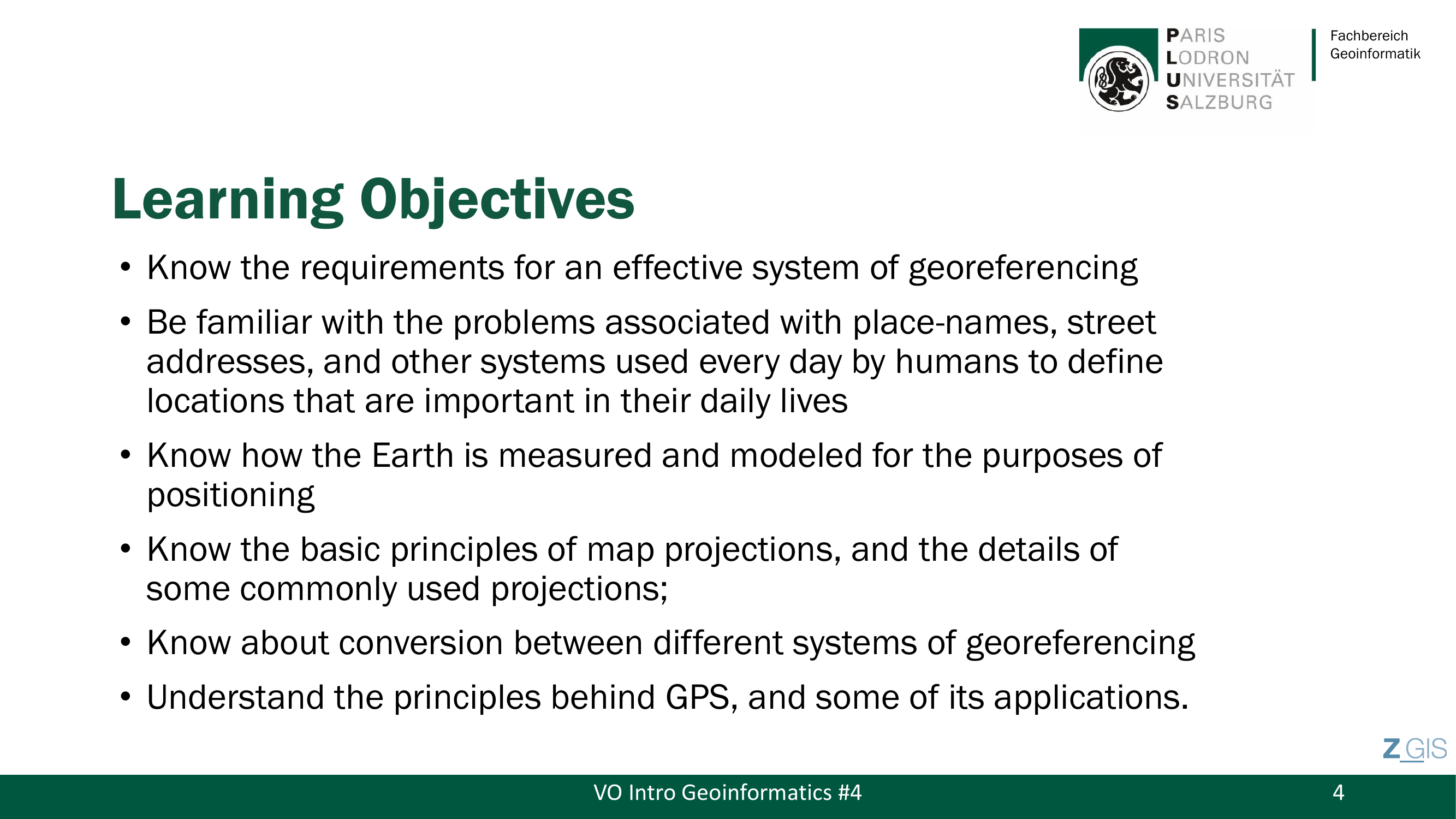 PARIS
LODRON
UNIVERSITÄT
SALZBURG

Fachbereich
Geoinformatik

Learning Objectives

• Know the requirements for an effective system of georeferencing
• Be familiar with the problems associated with place-names, street addresses, and other systems used every day by humans to define locations that are important in their daily lives
• Know how the Earth is measured and modeled for the purposes of positioning
• Know the basic principles of map projections, and the details of some commonly used projections;
• Know about conversion between different systems of georeferencing
• Understand the principles behind GPS, and some of its applications.

Z_GIS

VO Intro Geoinformatics #4

4